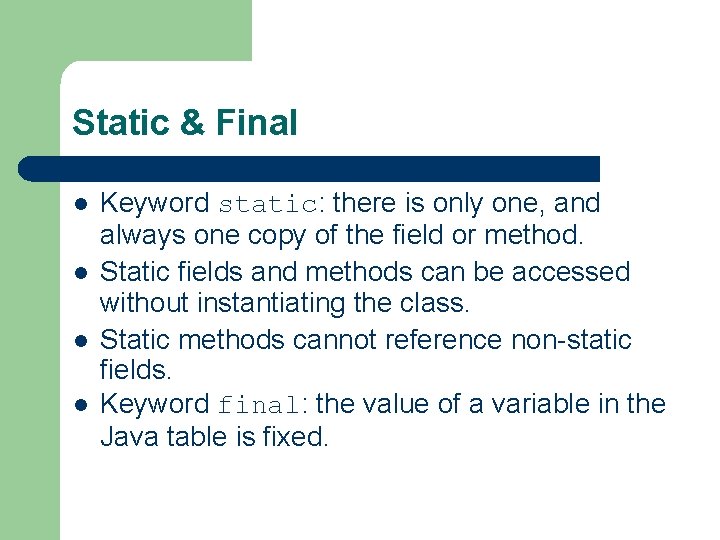 Static & Final

- Keyword static: there is only one, and always one copy of the field or method.
- Static fields and methods can be accessed without instantiating the class.
- Static methods cannot reference non-static fields.
- Keyword final: the value of a variable in the Java table is fixed.